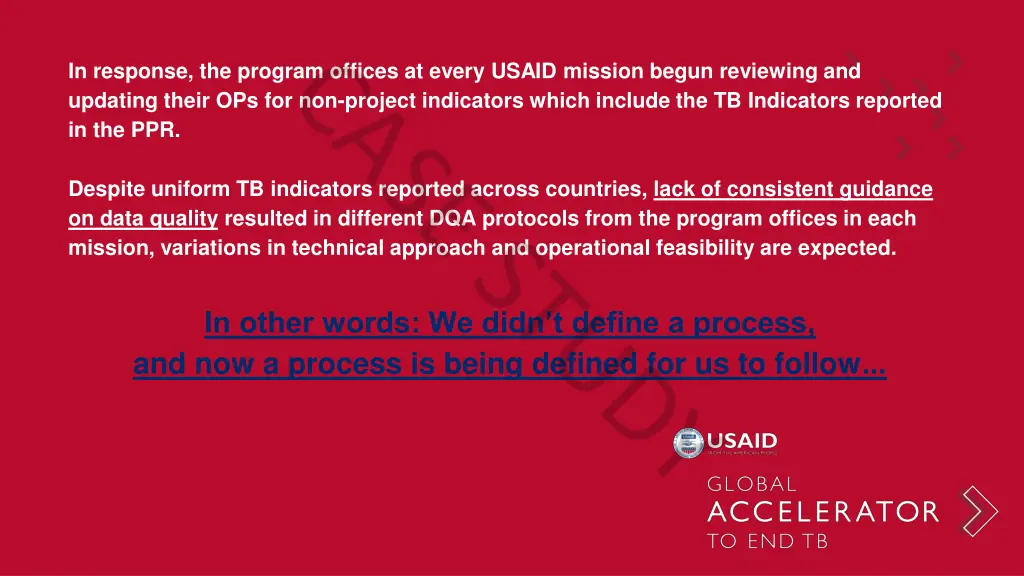 In response, the program offices at every USAID mission begun reviewing and updating their OPs for non-project indicators which include the TB Indicators reported in the PPR.

Despite uniform TB indicators reported across countries, lack of consistent guidance on data quality resulted in different DQA protocols from the program offices in each mission, variations in technical approach and operational feasibility are expected.

In other words: We didn't define a process, and now a process is being defined for us to follow...

CASE STUDY

USAID
FROM THE AMERICAN PEOPLE

GLOBAL
ACCELERATOR
TO END TB